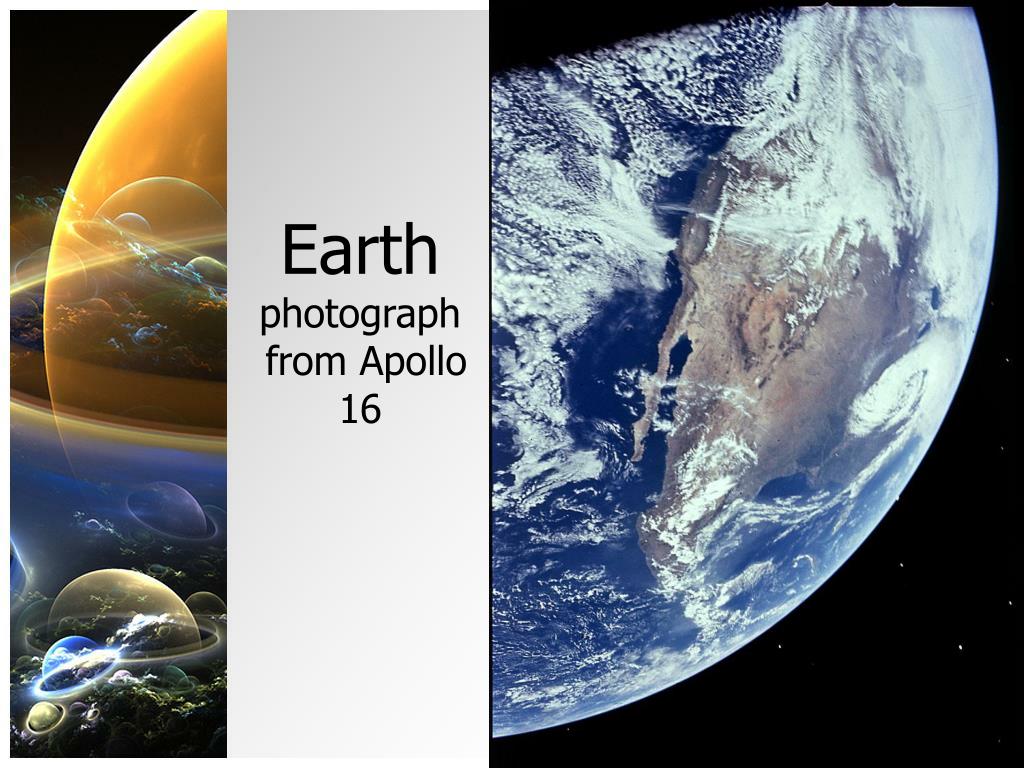 Earth

photograph from Apollo 16